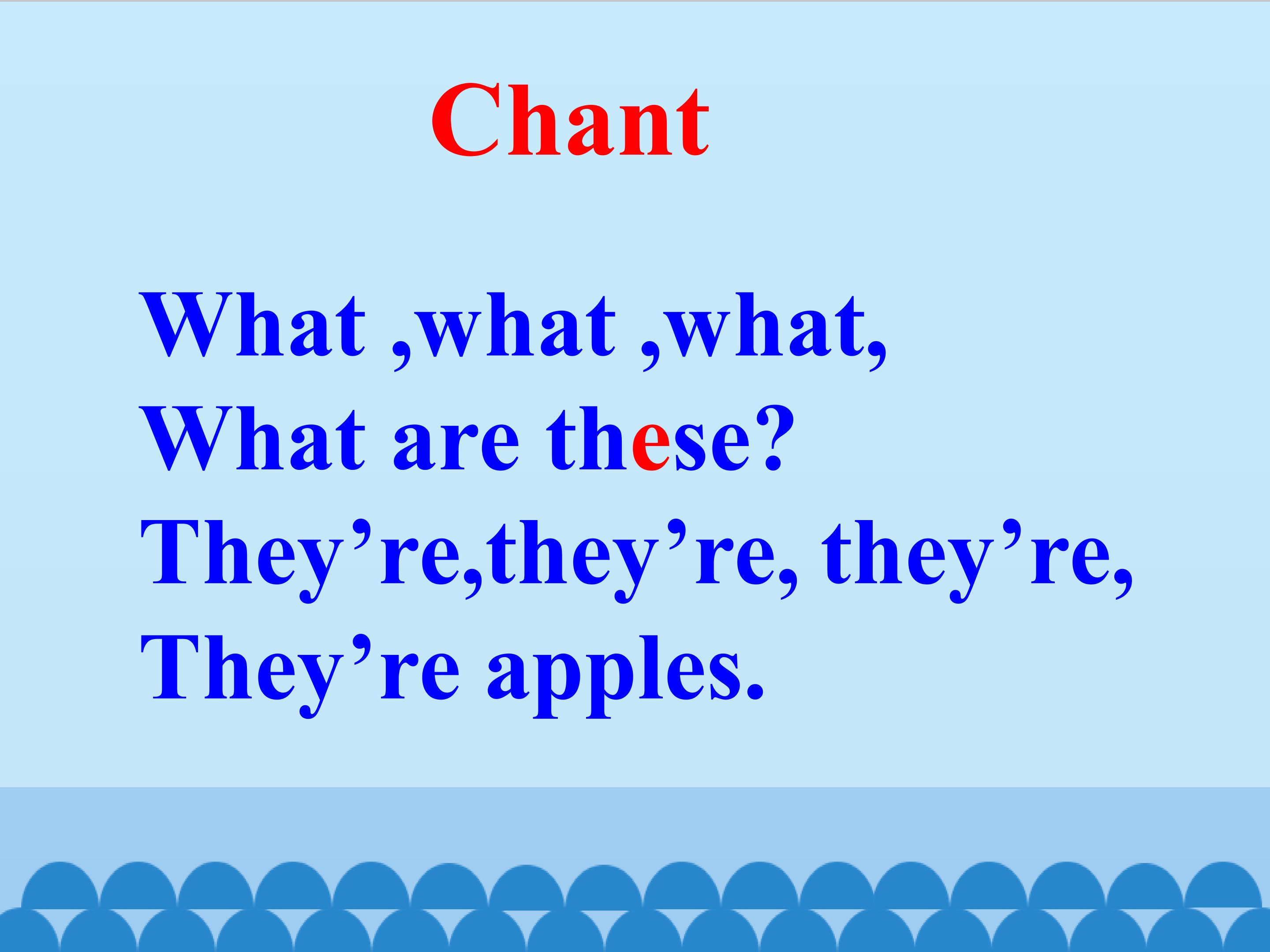 Chant

What ,what ,what,
What are these?
They’re,they’re, they’re,
They’re apples.